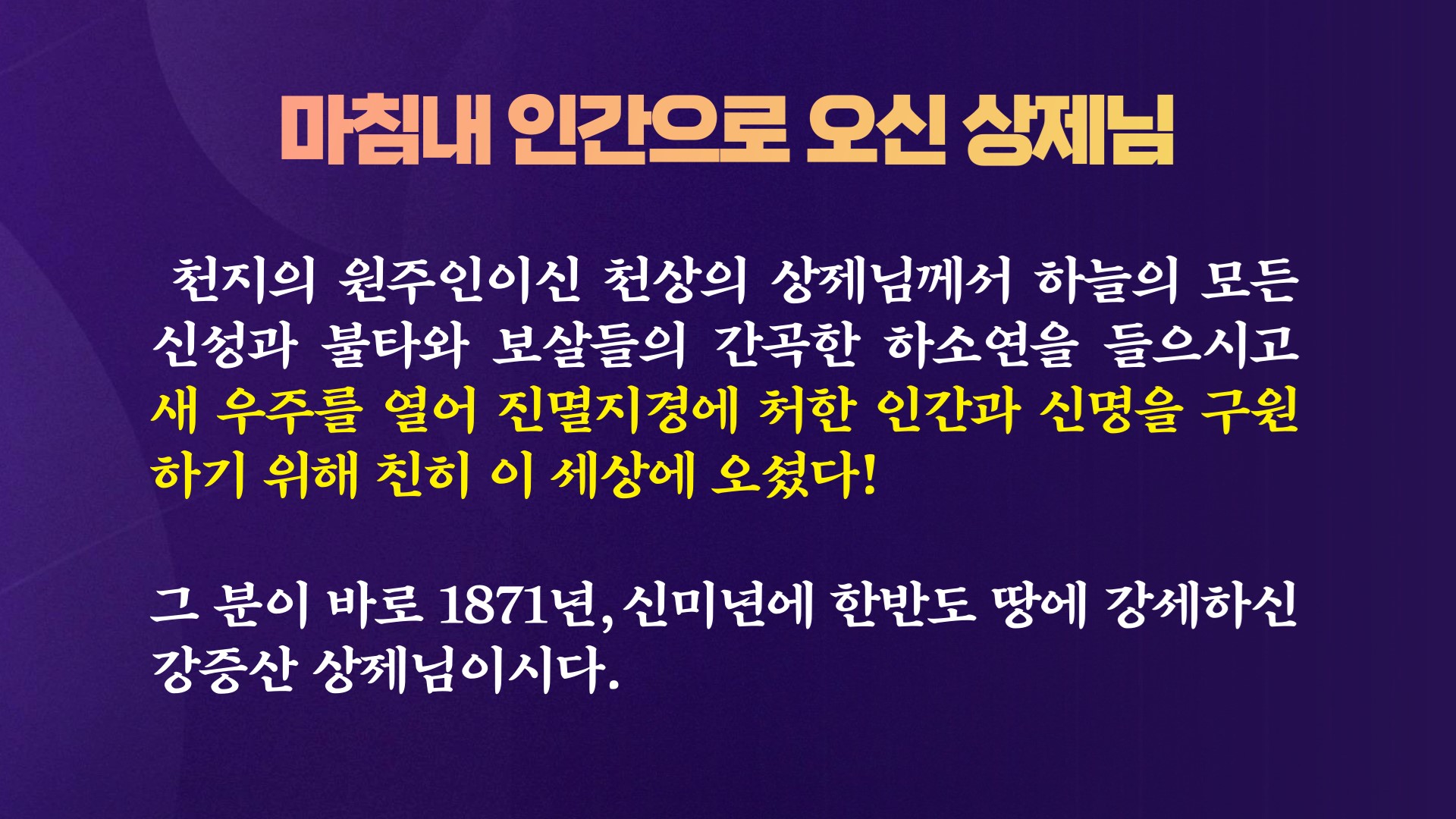 마침내 인간으로 오신 상제님

천지의 원주인이신 천상의 상제님께서 하늘의 모든 신성과 불타와 보살들의 간곡한 하소연을 들으시고 새 우주를 열어 진멸지경에 처한 인간과 신명을 구원하기 위해 친히 이 세상에 오셨다!

그 분이 바로 1871년, 신미년에 한반도 땅에 강세하신 강증산 상제님이시다.